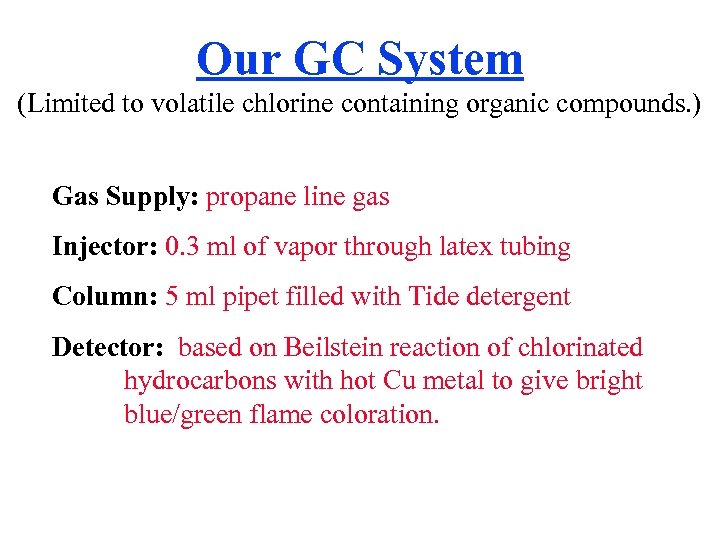 Our GC System
(Limited to volatile chlorine containing organic compounds.)

Gas Supply: propane line gas

Injector: 0.3 ml of vapor through latex tubing

Column: 5 ml pipet filled with Tide detergent

Detector: based on Beilstein reaction of chlorinated hydrocarbons with hot Cu metal to give bright blue/green flame coloration.